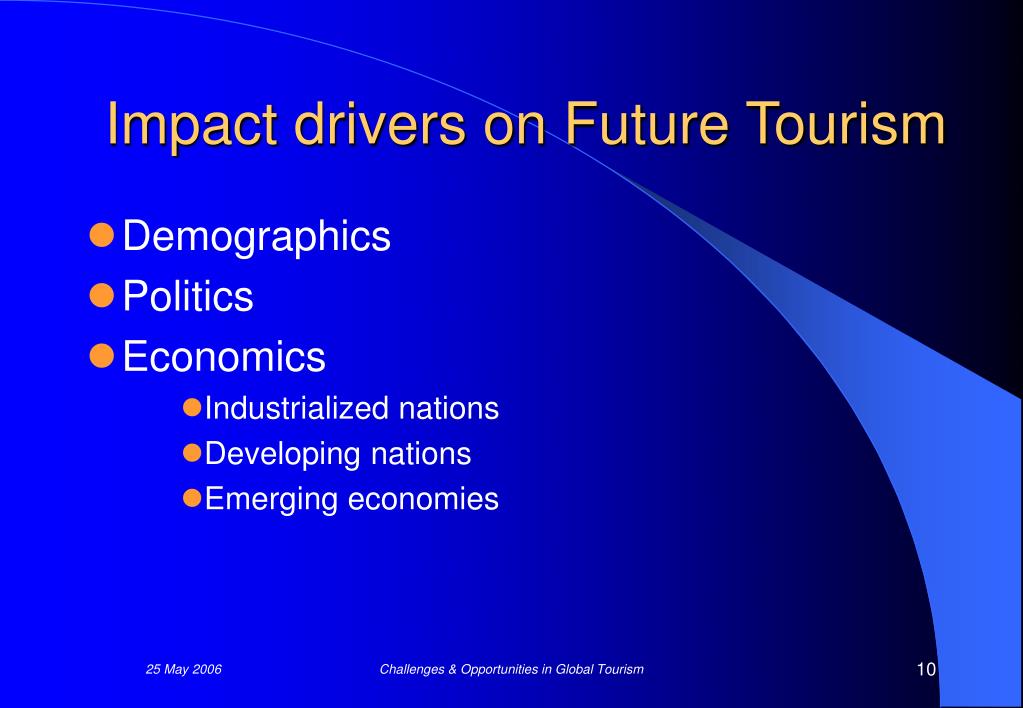 Impact drivers on Future Tourism

Demographics
Politics
Economics
Industrialized nations
Developing nations
Emerging economies

25 May 2006
Challenges & Opportunities in Global Tourism
10